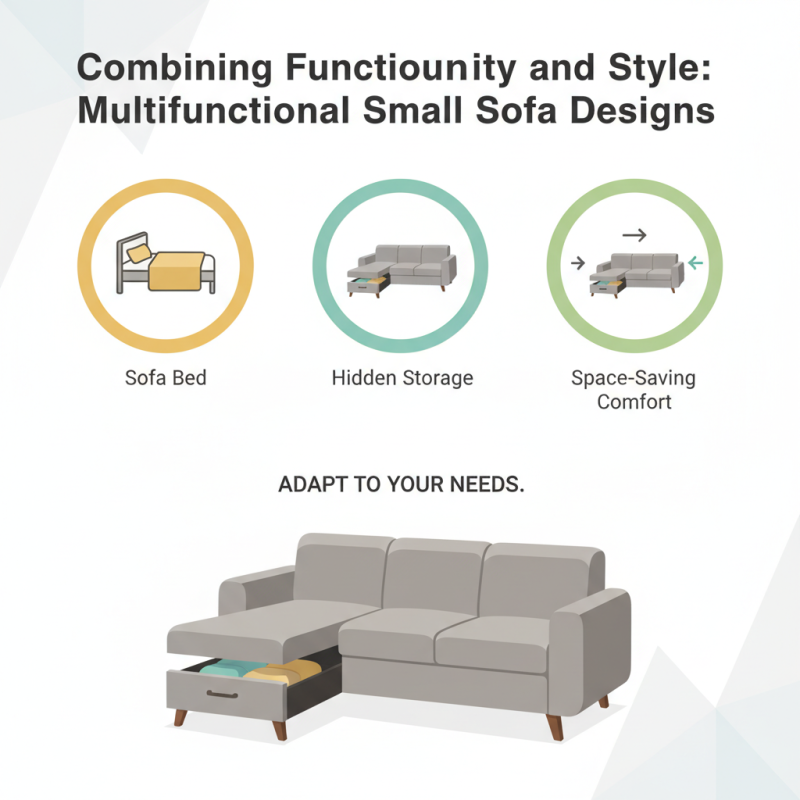 Combining Functiounity and Style: Multifunctional Small Sofa Designs

Sofa Bed

Hidden Storage

Space-Saving Comfort

ADAPT TO YOUR NEEDS.